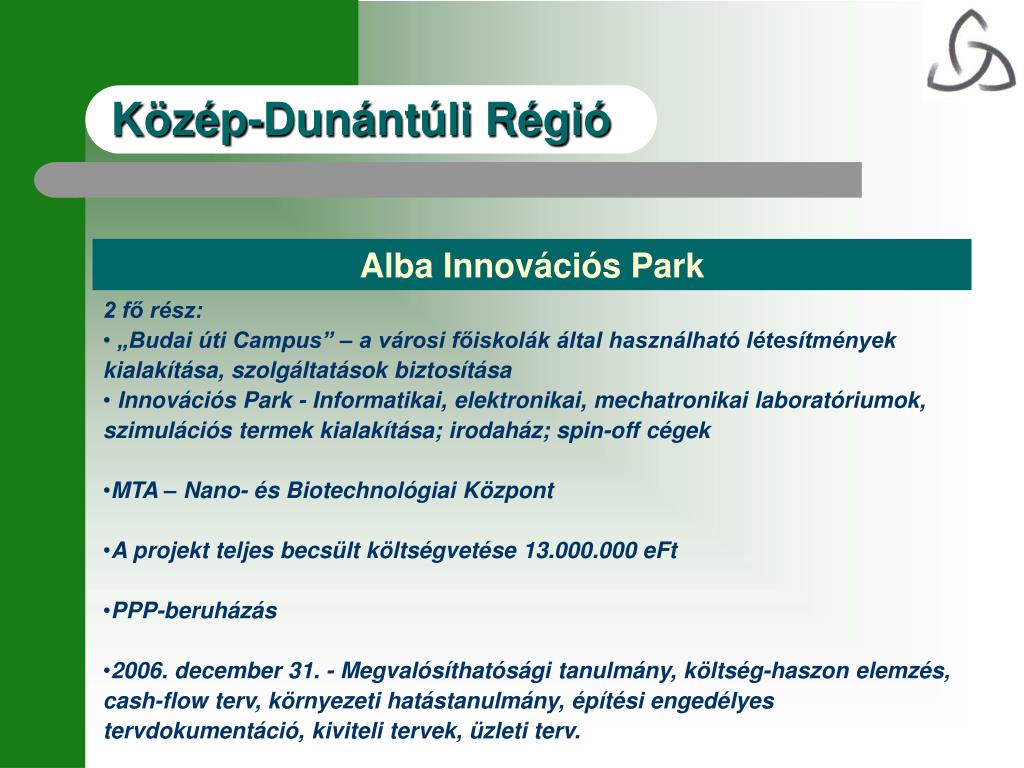 Közép-Dunántúli Régió

Alba Innovációs Park

2 fő rész:
• „Budai úti Campus” – a városi főiskolák által használható létesítmények kialakítása, szolgáltatások biztosítása
• Innovációs Park - Informatikai, elektronikai, mechatronikai laboratóriumok, szimulációs termek kialakítása; irodaház; spin-off cégek

•MTA – Nano- és Biotechnológiai Központ

•A projekt teljes becsült költségvetése 13.000.000 eFt

•PPP-beruházás

•2006. december 31. - Megvalósíthatósági tanulmány, költség-haszon elemzés, cash-flow terv, környezeti hatástanulmány, építési engedélyes tervdokumentáció, kiviteli tervek, üzleti terv.